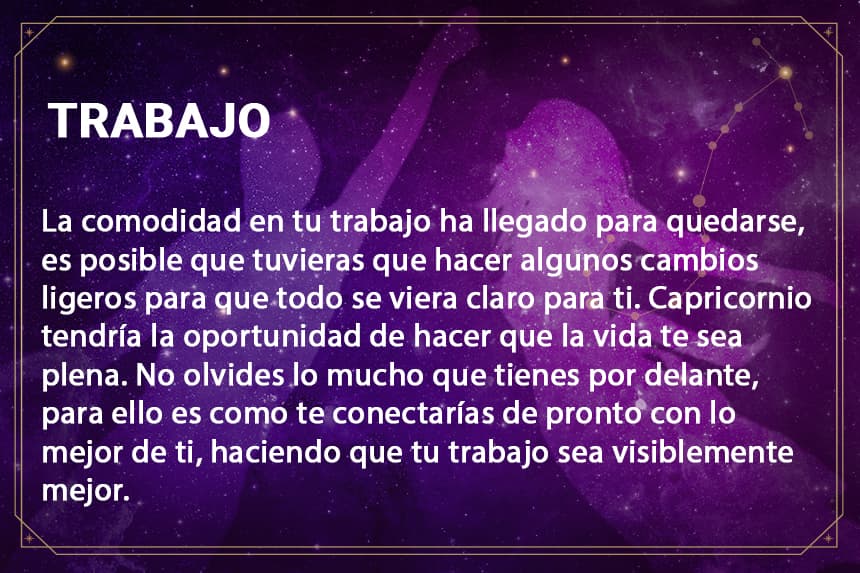 TRABAJO

La comodidad en tu trabajo ha llegado para quedarse, es posible que tuvieras que hacer algunos cambios ligeros para que todo se viera claro para ti. Capricornio tendría la oportunidad de hacer que la vida te sea plena. No olvides lo mucho que tienes por delante, para ello es como te conectarías de pronto con lo mejor de ti, haciendo que tu trabajo sea visiblemente mejor.